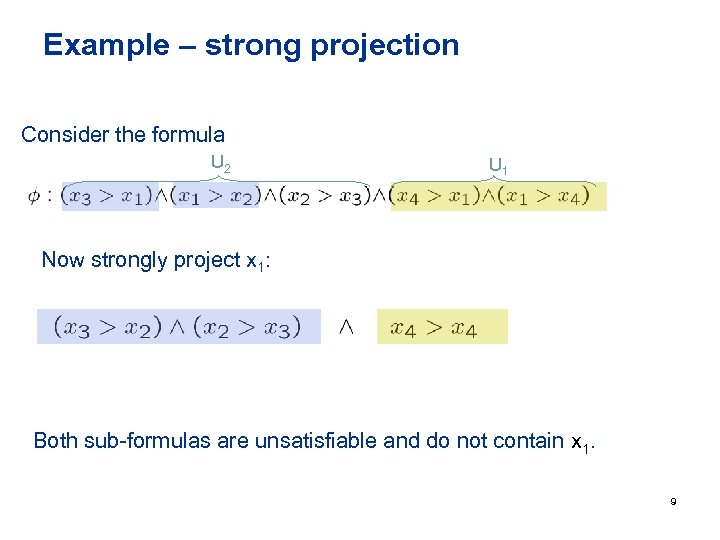 Example – strong projection

Consider the formula

$U_2$

$U_1$

$\phi : (x_3 > x_1) \wedge (x_1 > x_2) \wedge (x_2 > x_3) \wedge (x_4 > x_1) \wedge (x_1 > x_4)$

Now strongly project $x_1$:

$(x_3 > x_2) \wedge (x_2 > x_3)$ $\wedge$ $x_4 > x_4$

Both sub-formulas are unsatisfiable and do not contain $x_1$.

9